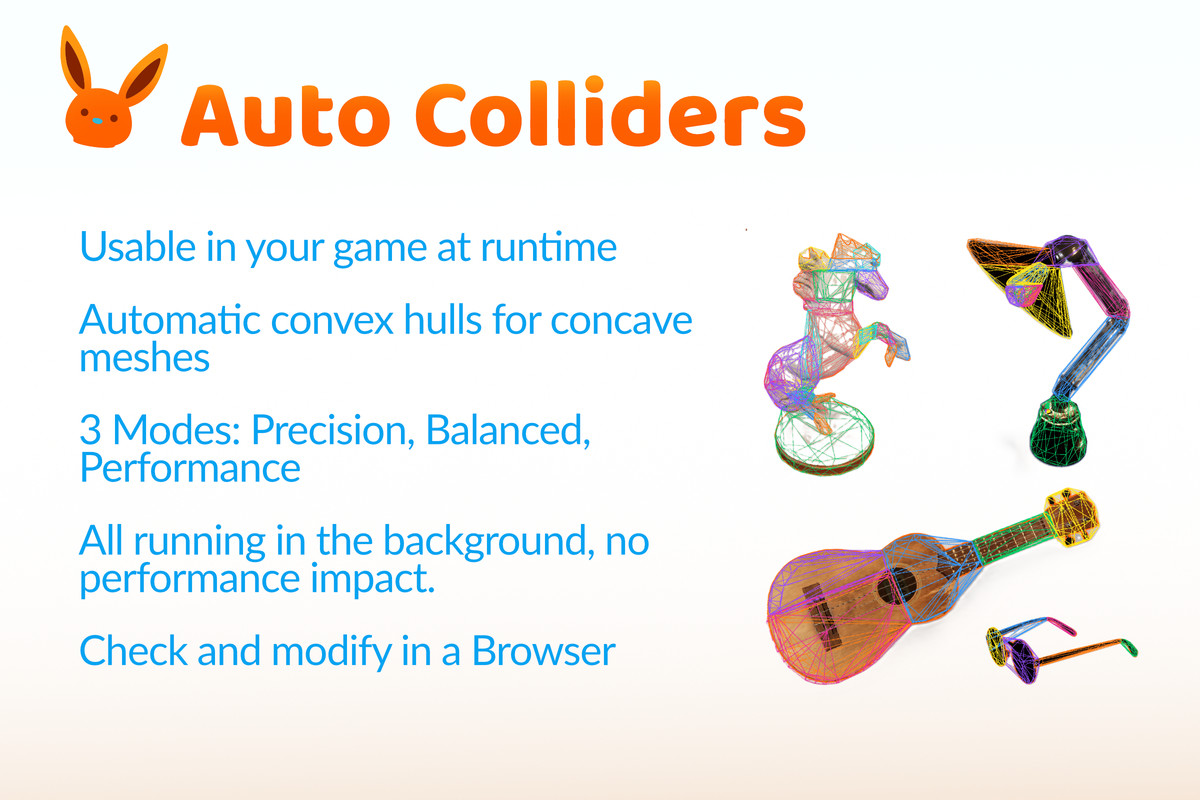 Auto Colliders

Usable in your game at runtime

Automatic convex hulls for concave meshes

3 Modes: Precision, Balanced, Performance

All running in the background, no performance impact.

Check and modify in a Browser